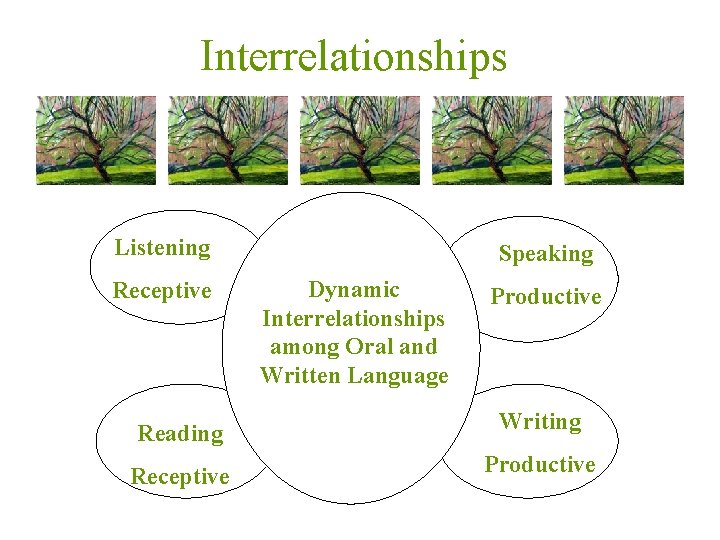 Interrelationships

Listening

Receptive

Dynamic Interrelationships among Oral and Written Language

Speaking

Productive

Reading

Receptive

Writing

Productive